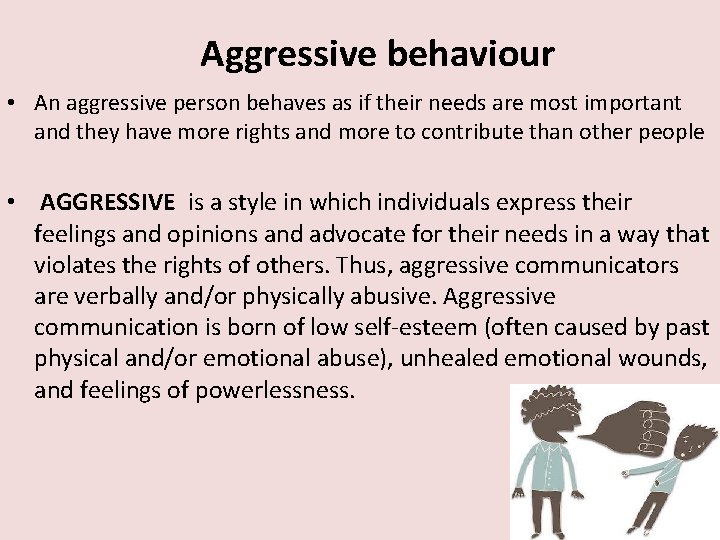 Aggressive behaviour

• An aggressive person behaves as if their needs are most important and they have more rights and more to contribute than other people

• AGGRESSIVE is a style in which individuals express their feelings and opinions and advocate for their needs in a way that violates the rights of others. Thus, aggressive communicators are verbally and/or physically abusive. Aggressive communication is born of low self-esteem (often caused by past physical and/or emotional abuse), unhealed emotional wounds, and feelings of powerlessness.